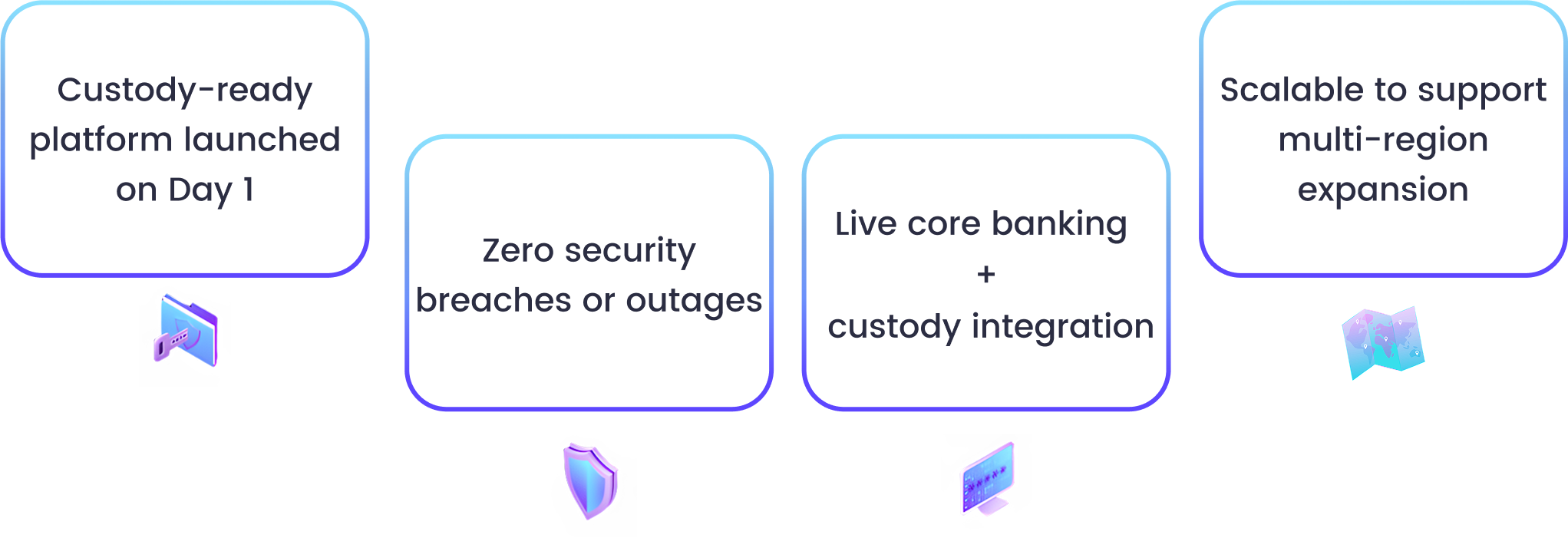 Custody-ready platform launched on Day 1

Zero security breaches or outages

Live core banking
+
custody integration

Scalable to support multi-region expansion